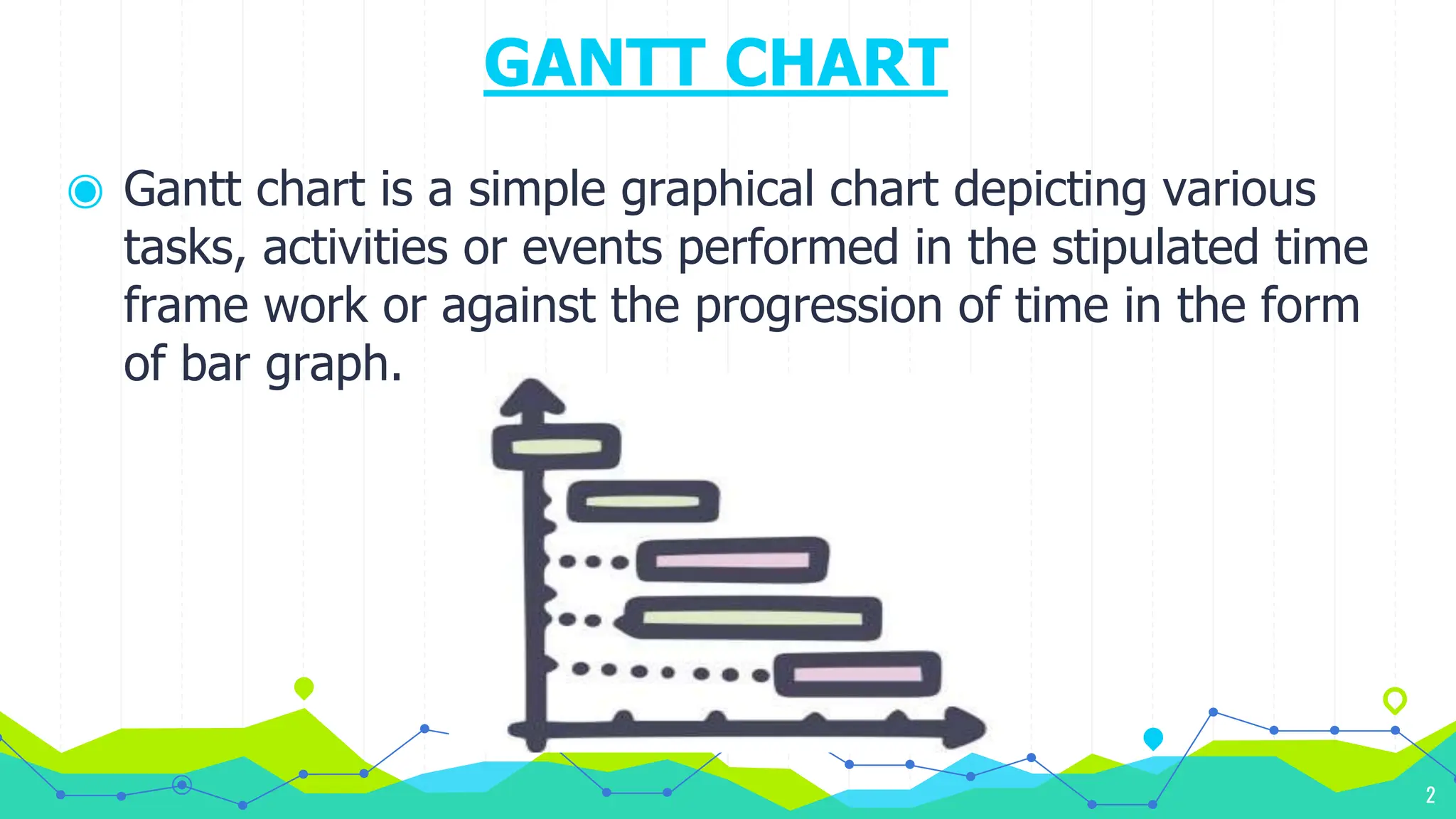 GANTT CHART

Gantt chart is a simple graphical chart depicting various tasks, activities or events performed in the stipulated time frame work or against the progression of time in the form of bar graph.

2